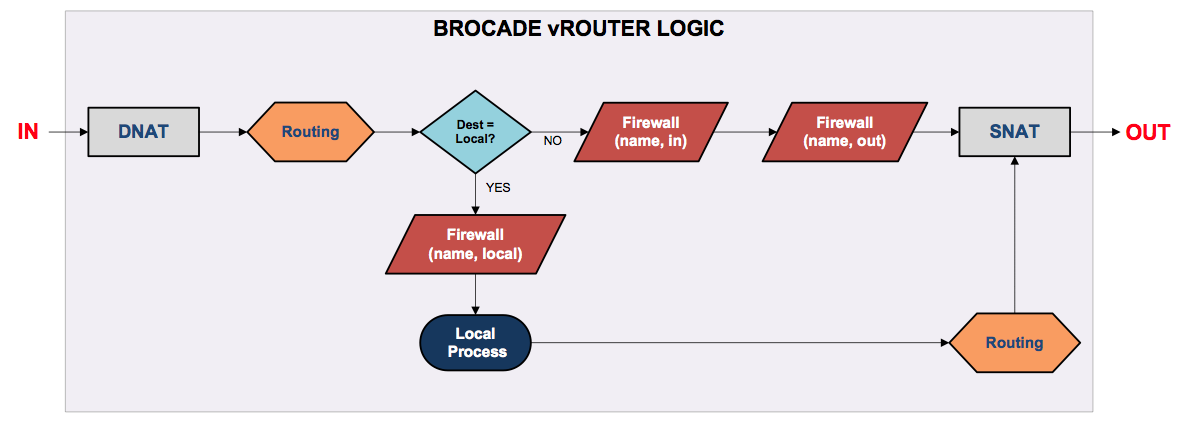 BROCADE vROUTER LOGIC

IN

DNAT

Routing

Dest = Local?

NO

Firewall (name, in)

Firewall (name, out)

SNAT

OUT

YES

Firewall (name, local)

Local Process

Routing